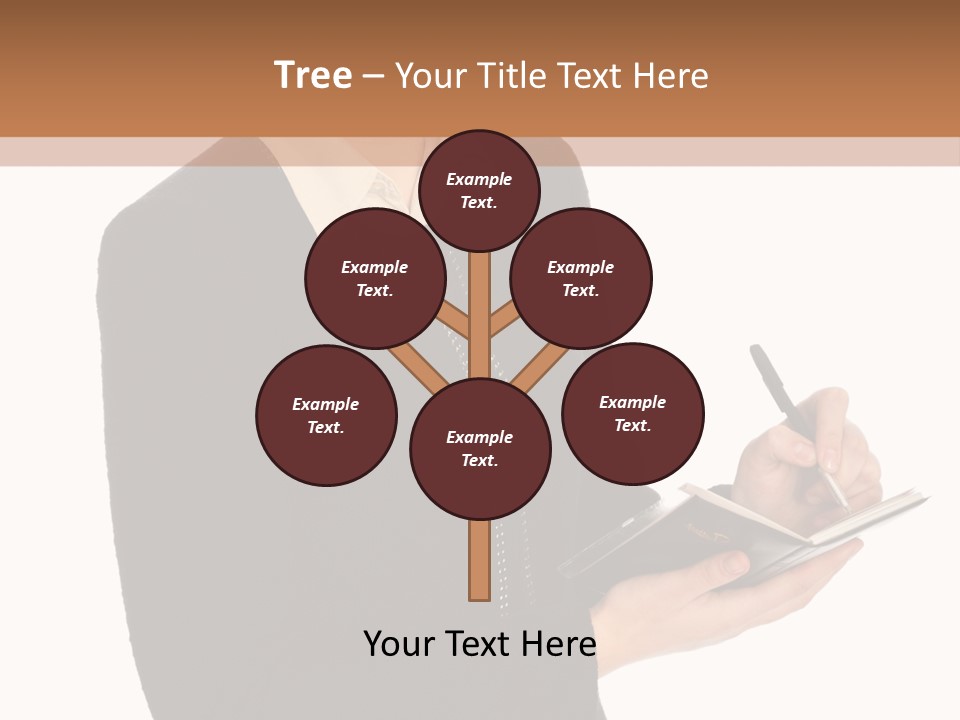 Tree – Your Title Text Here

Example Text.

Example Text.

Example Text.

Example Text.

Example Text.

Example Text.

Your Text Here